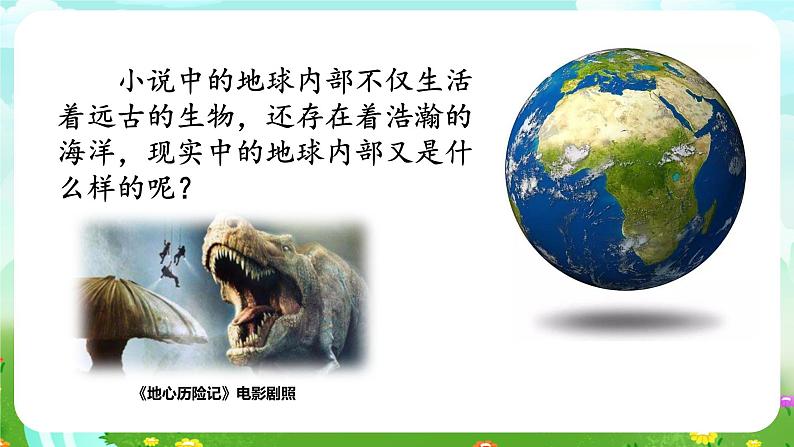 小说中的地球内部不仅生活着远古的生物，还存在着浩瀚的海洋，现实中的地球内部又是什么样的呢？

《地心历险记》电影剧照